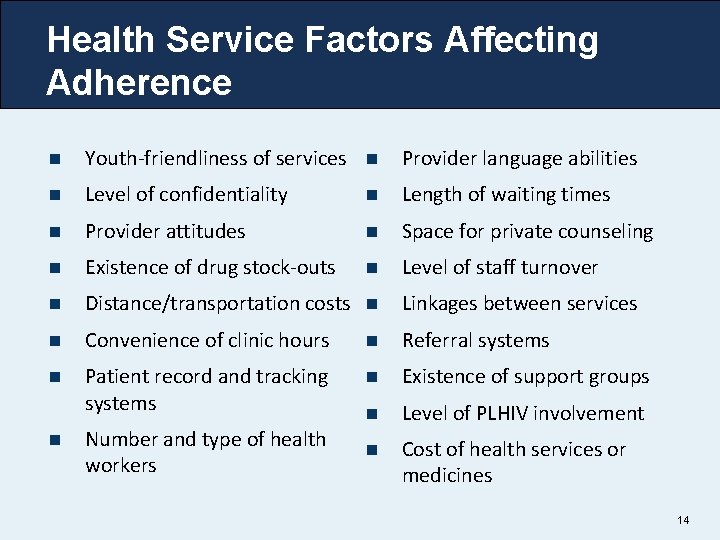 Health Service Factors Affecting Adherence

- Youth-friendliness of services
- Level of confidentiality
- Provider attitudes
- Existence of drug stock-outs
- Distance/transportation costs
- Convenience of clinic hours
- Patient record and tracking systems
- Number and type of health workers

- Provider language abilities
- Length of waiting times
- Space for private counseling
- Level of staff turnover
- Linkages between services
- Referral systems
- Existence of support groups
- Level of PLHIV involvement
- Cost of health services or medicines

14